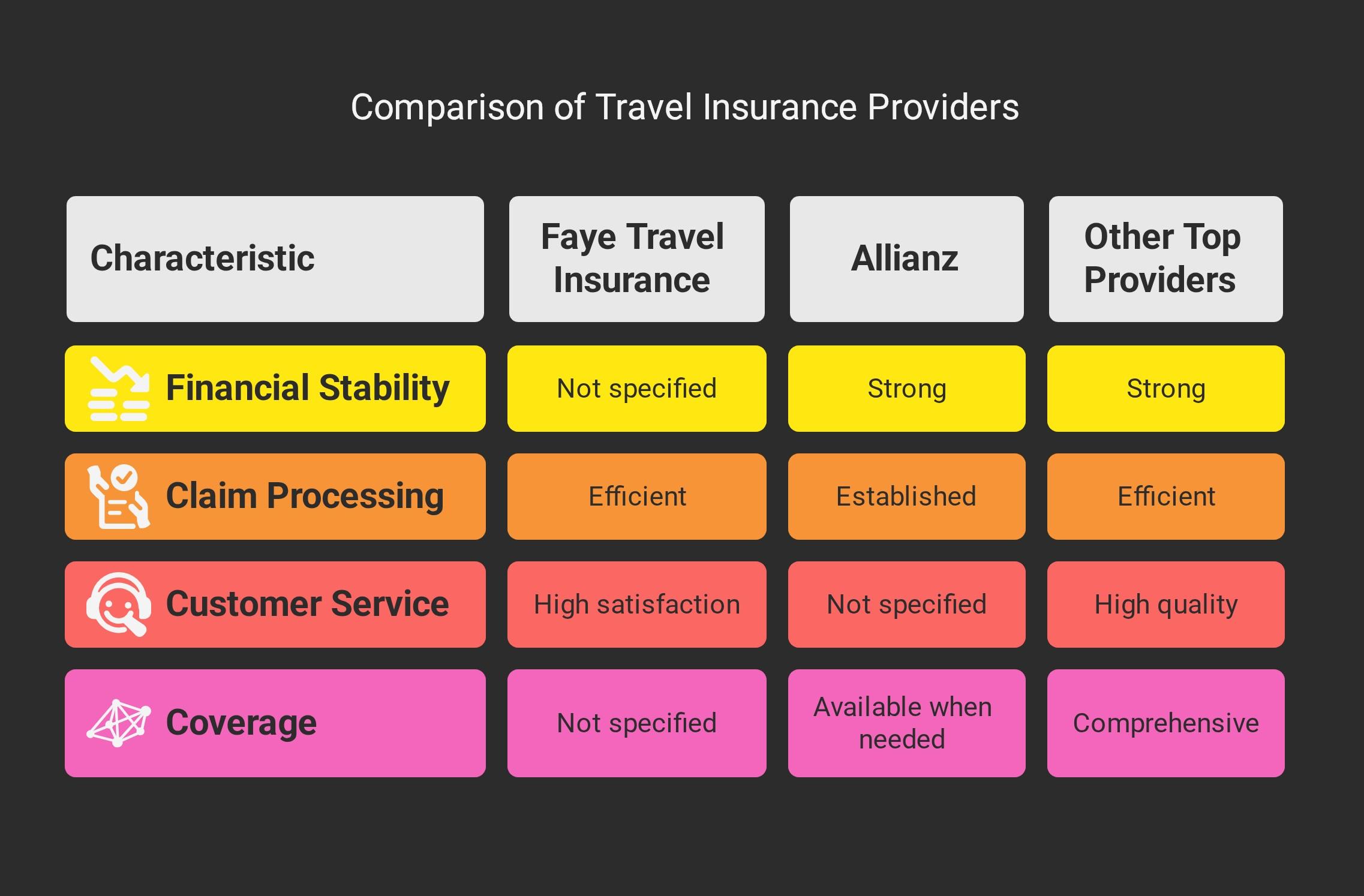 Comparison of Travel Insurance Providers

| Characteristic | Faye Travel Insurance | Allianz | Other Top Providers |
|---|---|---|---|
| Financial Stability | Not specified | Strong | Strong |
| Claim Processing | Efficient | Established | Efficient |
| Customer Service | High satisfaction | Not specified | High quality |
| Coverage | Not specified | Available when needed | Comprehensive |